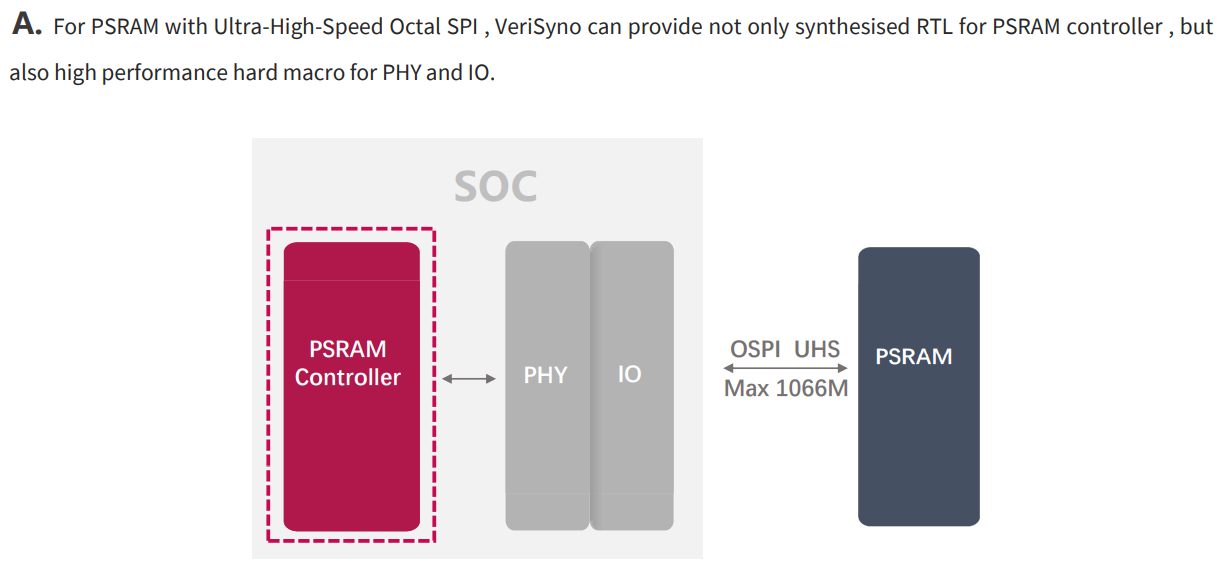 A. For PSRAM with Ultra-High-Speed Octal SPI , VeriSyno can provide not only synthesised RTL for PSRAM controller , but also high performance hard macro for PHY and IO.

SOC

PSRAM Controller

PHY

IO

OSPI UHS

Max 1066M

PSRAM